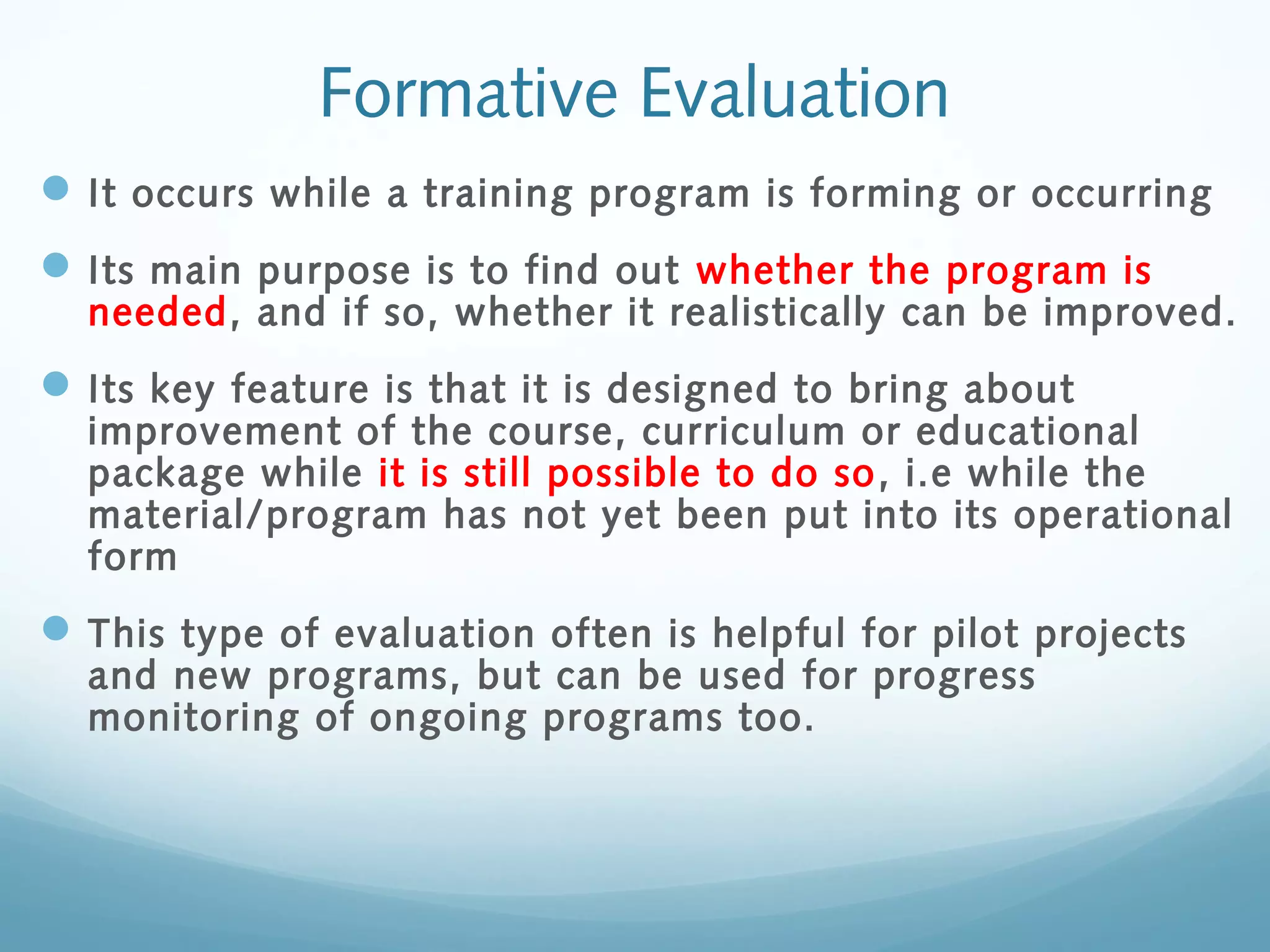 Formative Evaluation

- It occurs while a training program is forming or occurring
- Its main purpose is to find out whether the program is needed, and if so, whether it realistically can be improved.
- Its key feature is that it is designed to bring about improvement of the course, curriculum or educational package while it is still possible to do so, i.e while the material/program has not yet been put into its operational form
- This type of evaluation often is helpful for pilot projects and new programs, but can be used for progress monitoring of ongoing programs too.